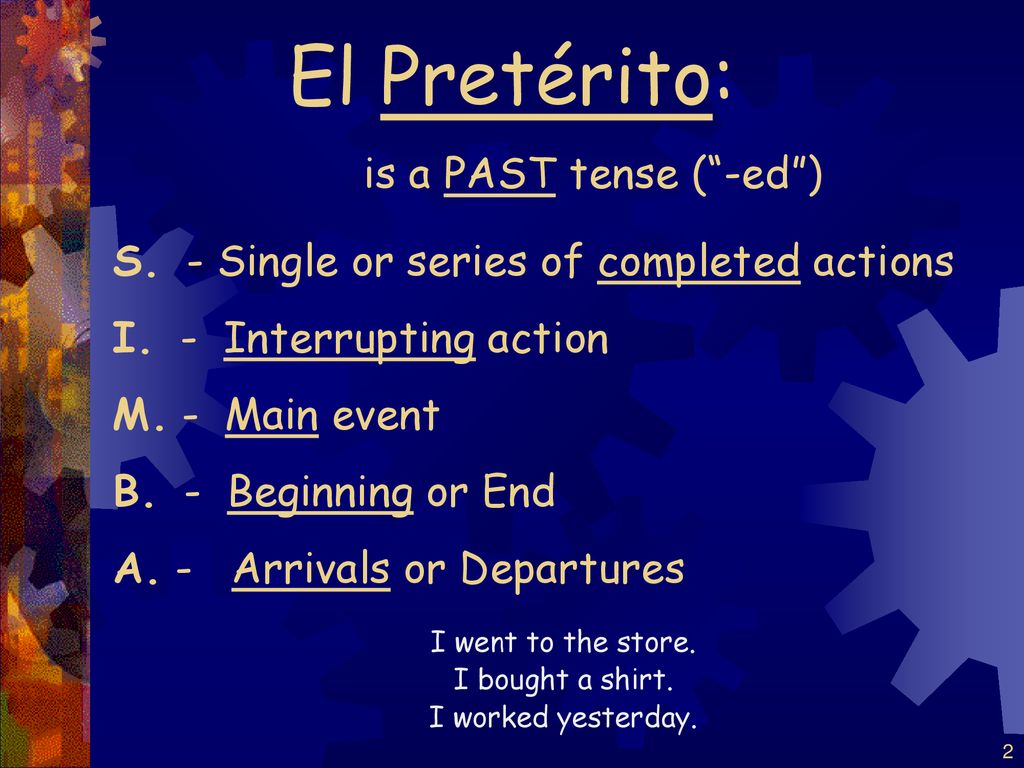 El Pretérito:

is a PAST tense (“-ed”)

S. - Single or series of completed actions

I. - Interrupting action

M. - Main event

B. - Beginning or End

A. - Arrivals or Departures

I went to the store.
I bought a shirt.
I worked yesterday.

2